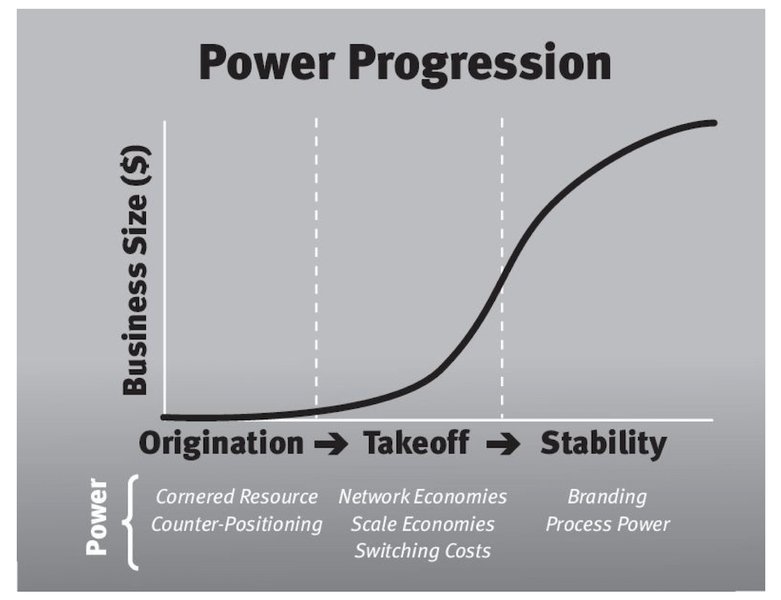 Power Progression

Business Size ($)

Origination → Takeoff → Stability

Power

Cornered Resource
Counter-Positioning

Network Economies
Scale Economies
Switching Costs

Branding
Process Power